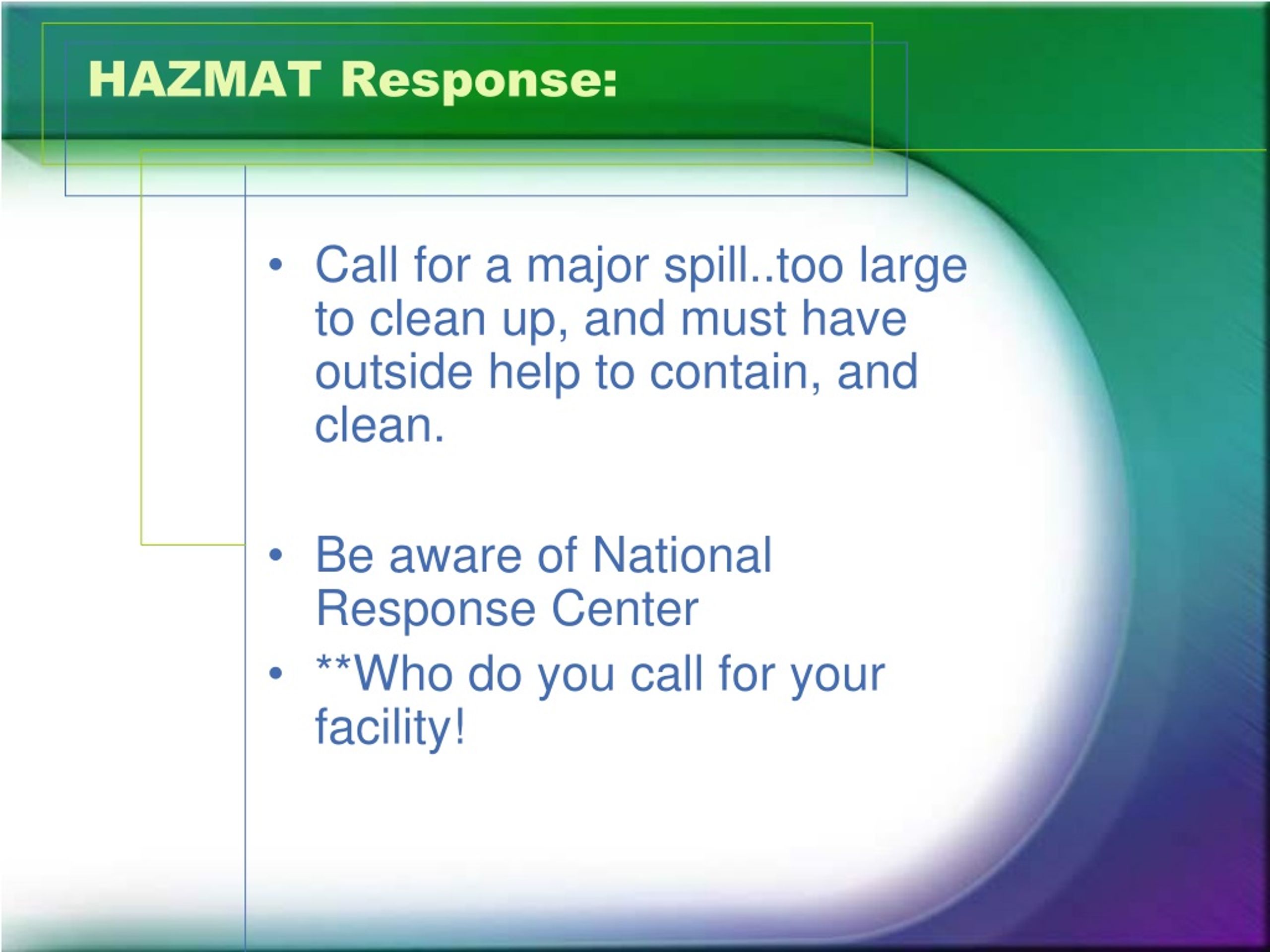 HAZMAT Response:

• Call for a major spill..too large to clean up, and must have outside help to contain, and clean.

• Be aware of National Response Center
• **Who do you call for your facility!